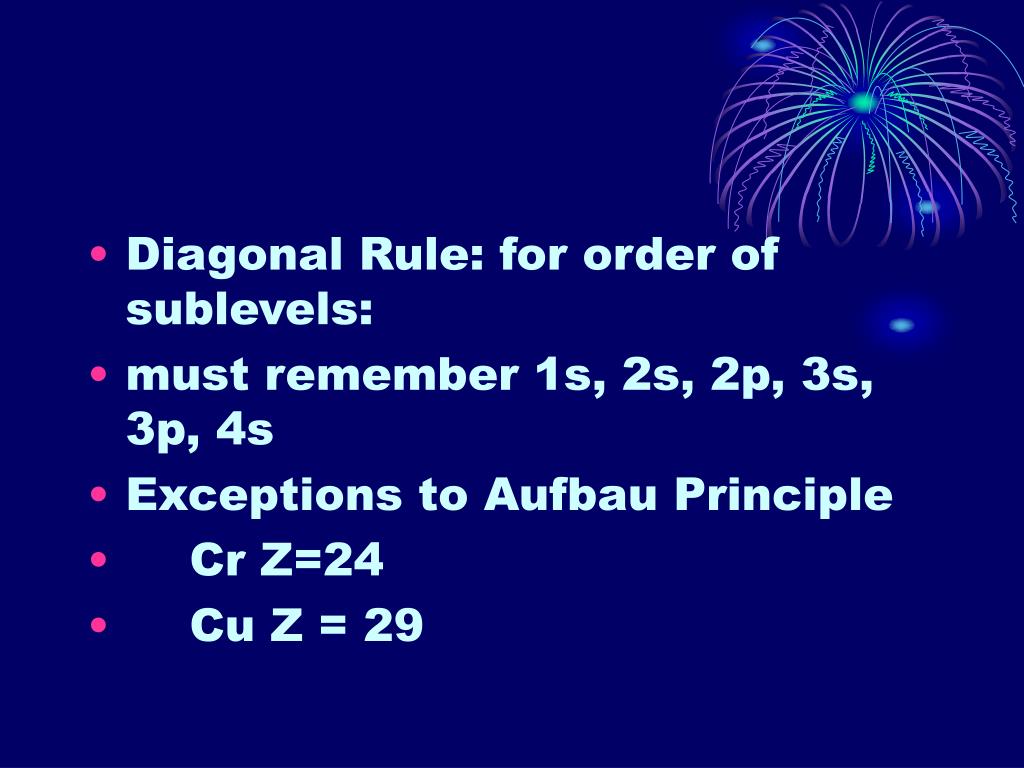 • Diagonal Rule: for order of sublevels:
• must remember 1s, 2s, 2p, 3s, 3p, 4s
• Exceptions to Aufbau Principle
• Cr Z=24
• Cu Z = 29